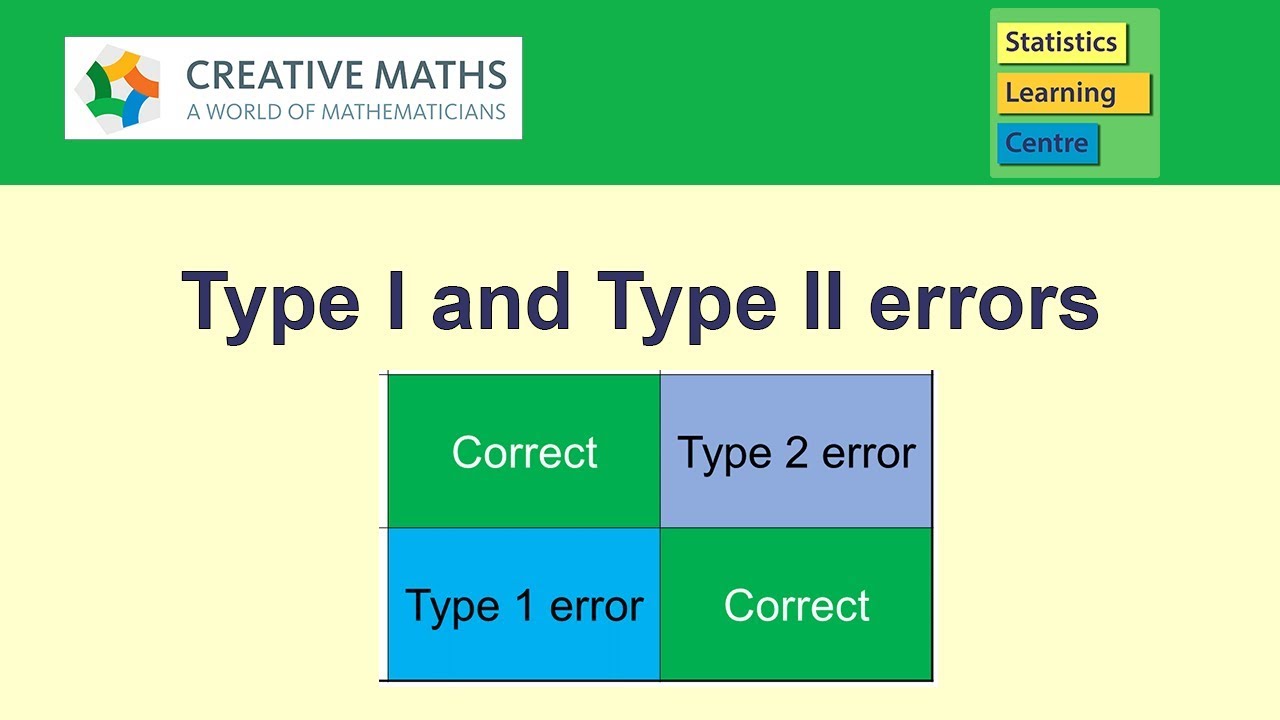 CREATIVE MATHS
A WORLD OF MATHEMATICIANS

Statistics
Learning
Centre

Type I and Type II errors

| Correct | Type 2 error |
|---|---|
| Type 1 error | Correct |